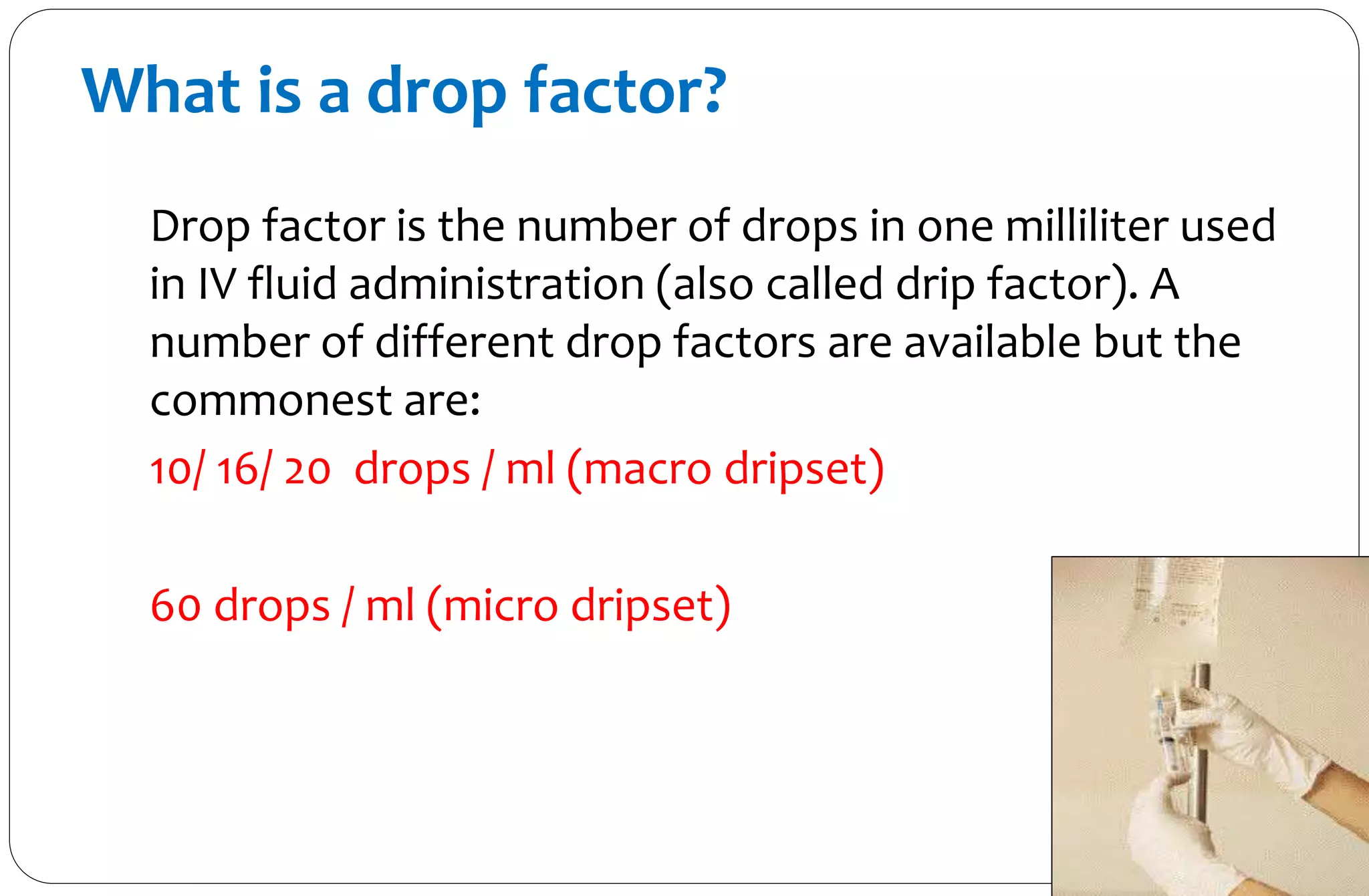 What is a drop factor?

Drop factor is the number of drops in one milliliter used in IV fluid administration (also called drip factor). A number of different drop factors are available but the commonest are:

10/ 16/ 20 drops / ml (macro dripset)

60 drops / ml (micro dripset)